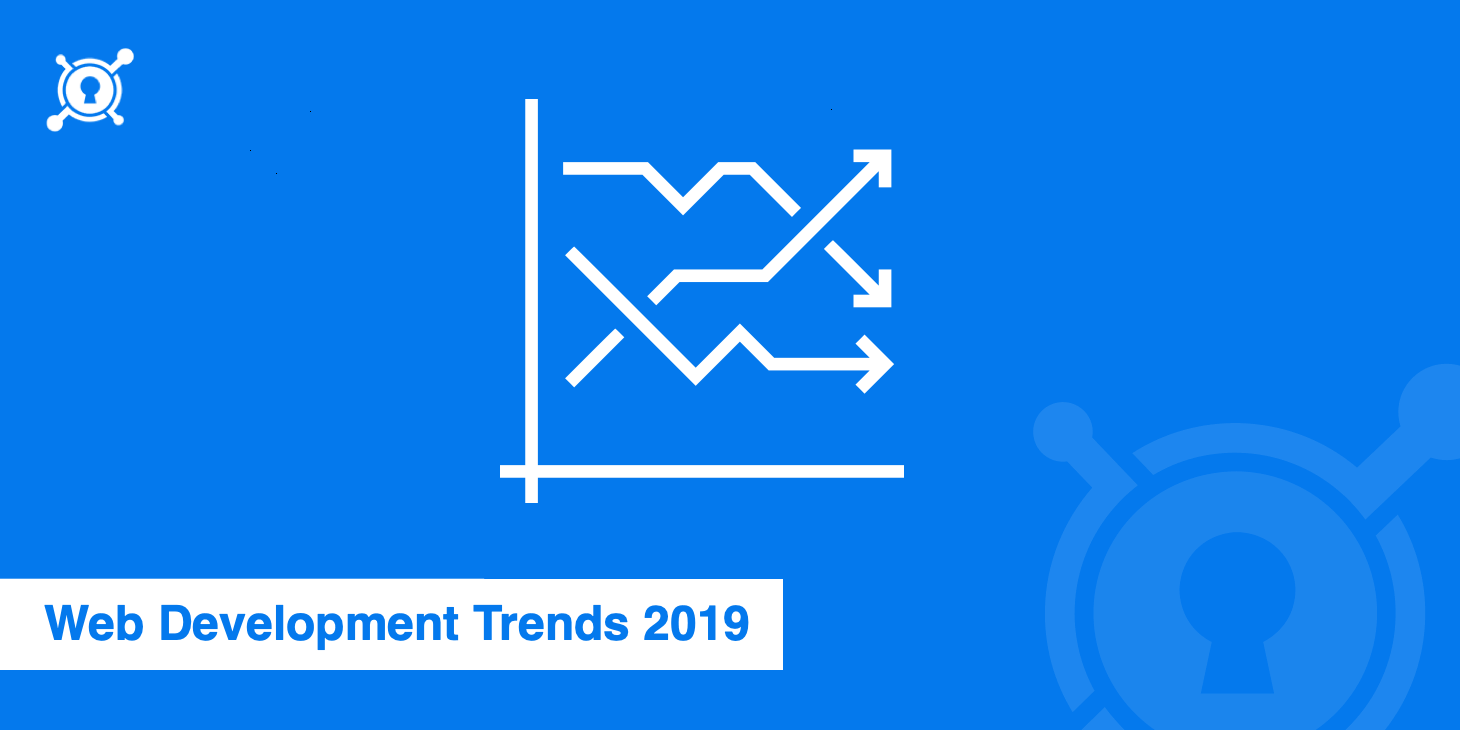 Web Development Trends 2019